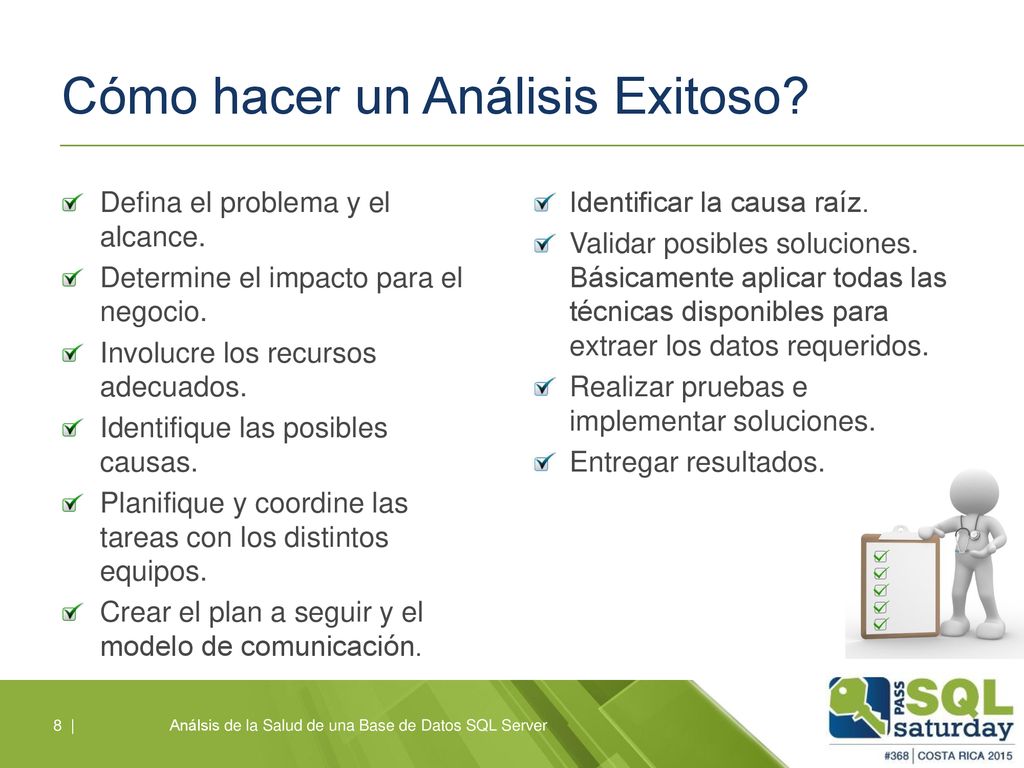 Cómo hacer un Análisis Exitoso?

Defina el problema y el alcance.

Determine el impacto para el negocio.

Involucre los recursos adecuados.

Identifique las posibles causas.

Planifique y coordine las tareas con los distintos equipos.

Crear el plan a seguir y el modelo de comunicación.

Identificar la causa raíz.

Validar posibles soluciones. Básicamente aplicar todas las técnicas disponibles para extraer los datos requeridos.

Realizar pruebas e implementar soluciones.

Entregar resultados.

8 | Análsis de la Salud de una Base de Datos SQL Server

PASS SQL saturday

#368 | COSTA RICA 2015